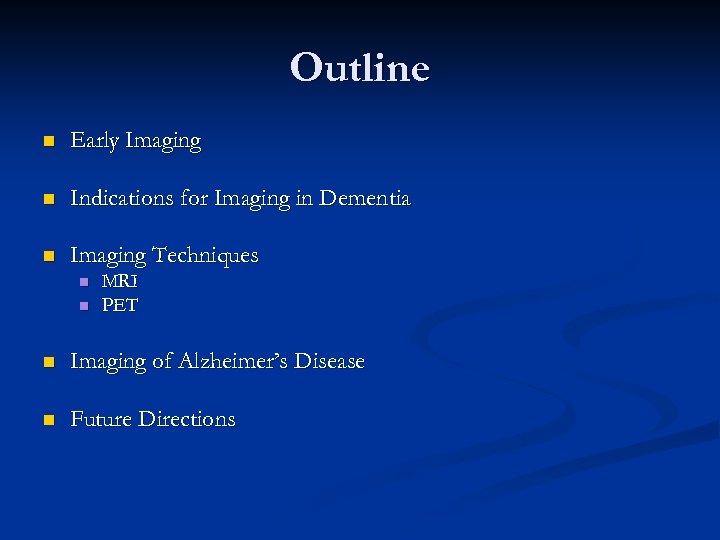 Outline

- Early Imaging
- Indications for Imaging in Dementia
- Imaging Techniques
  - MRI
  - PET
- Imaging of Alzheimer's Disease
- Future Directions